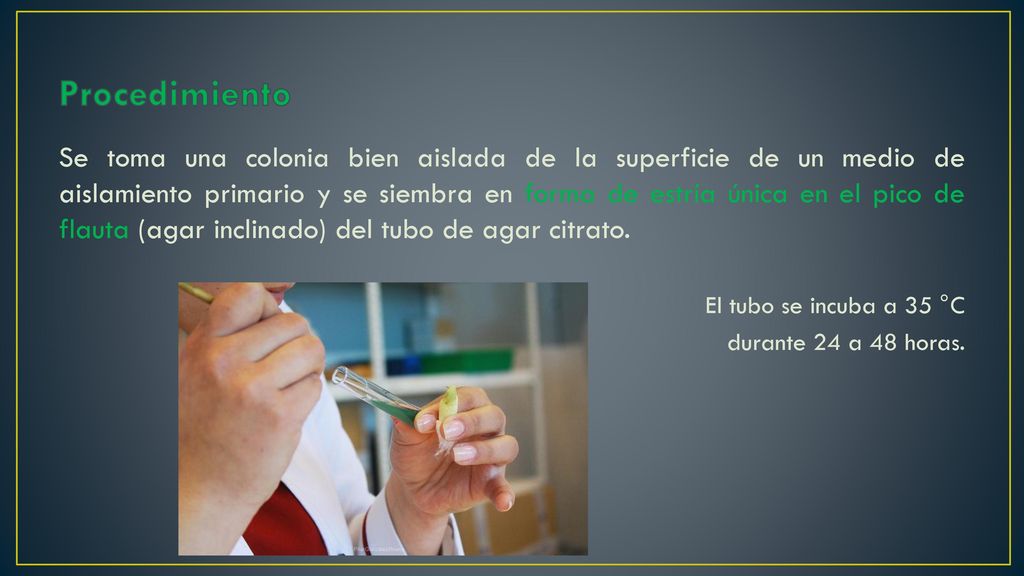 Procedimiento

Se toma una colonia bien aislada de la superficie de un medio de aislamiento primario y se siembra en forma de estría única en el pico de flauta (agar inclinado) del tubo de agar citrato.

El tubo se incuba a 35 °C durante 24 a 48 horas.